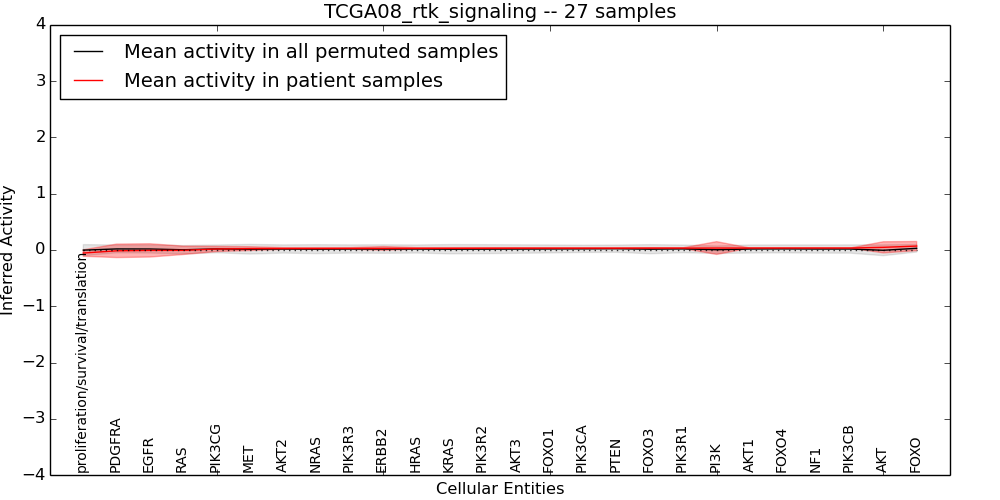 TCGA08_rtk_signaling -- 27 samples

Mean activity in all permuted samples
Mean activity in patient samples

Inferred Activity

4
3
2
1
0
−1
−2
−3
−4

proliferation/survival/translation
PDGFRA
EGFR
RAS
PIK3CG
MET
AKT2
NRAS
PIK3R3
ERBB2
HRAS
KRAS
PIK3R2
AKT3
FOXO1
PIK3CA
PTEN
FOXO3
PIK3R1
PI3K
AKT1
FOXO4
NF1
PIK3CB
AKT
FOXO

Cellular Entities